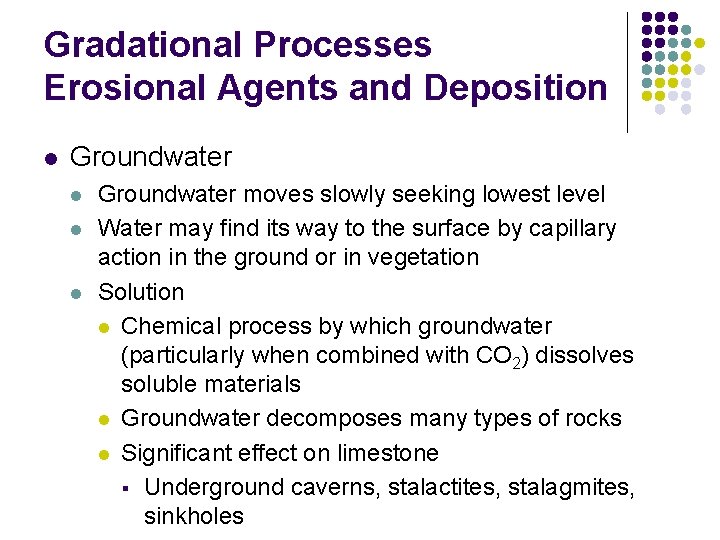 Gradational Processes
Erosional Agents and Deposition

- Groundwater
  - Groundwater moves slowly seeking lowest level
  - Water may find its way to the surface by capillary action in the ground or in vegetation
  - Solution
    - Chemical process by which groundwater (particularly when combined with $CO_2$) dissolves soluble materials
    - Groundwater decomposes many types of rocks
    - Significant effect on limestone
      - Underground caverns, stalactites, stalagmites, sinkholes